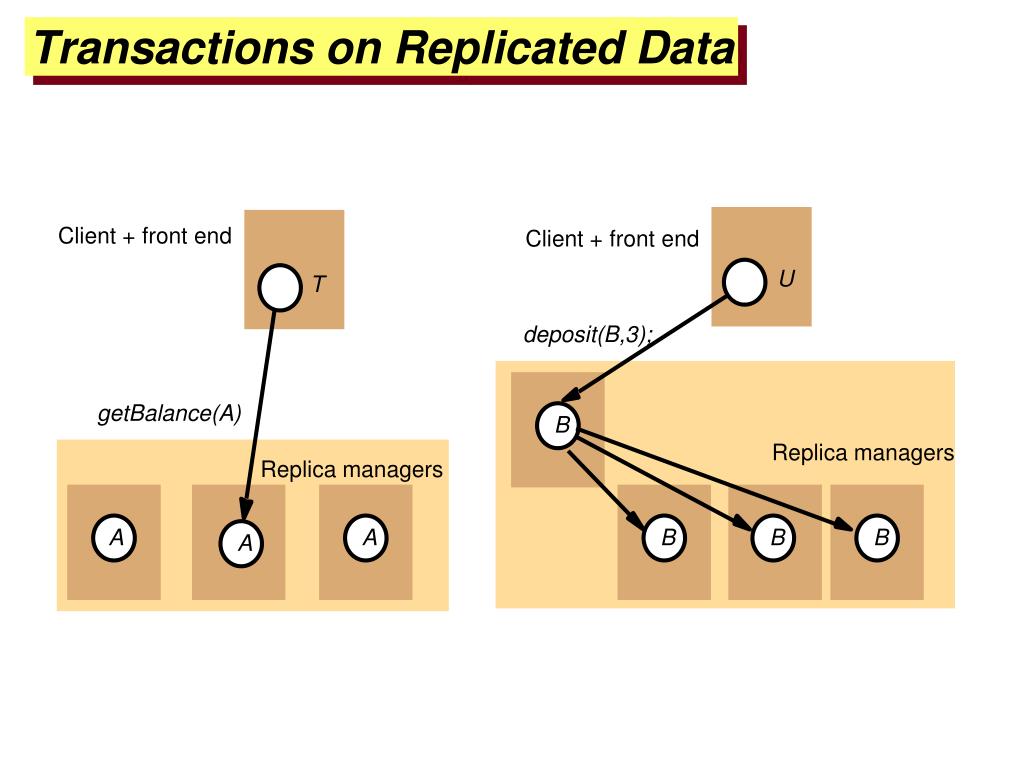 Transactions on Replicated Data

Client + front end

T

getBalance(A)

Replica managers

A

A

A

Client + front end

U

deposit(B,3);

B

Replica managers

B

B

B